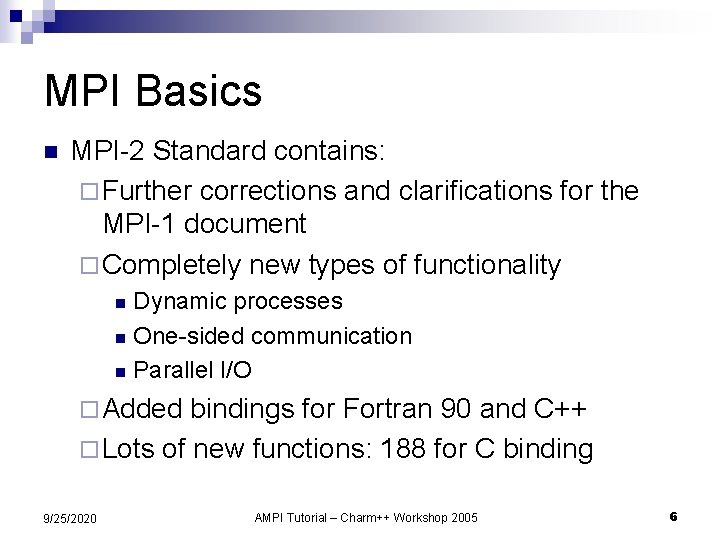 MPI Basics

MPI-2 Standard contains:

Further corrections and clarifications for the MPI-1 document

Completely new types of functionality

Dynamic processes

One-sided communication

Parallel I/O

Added bindings for Fortran 90 and C++

Lots of new functions: 188 for C binding

9/25/2020

AMPI Tutorial – Charm++ Workshop 2005

6